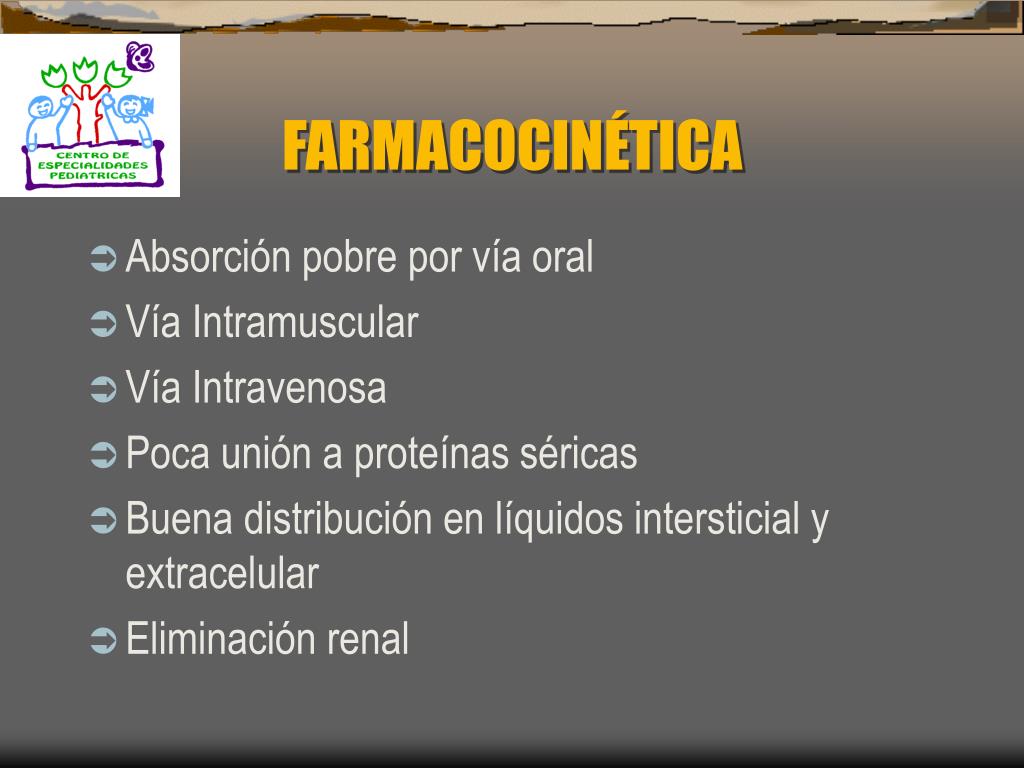 CENTRO DE ESPECIALIDADES PEDIATRICAS

FARMACOCINÉTICA

➲ Absorción pobre por vía oral
➲ Vía Intramuscular
➲ Vía Intravenosa
➲ Poca unión a proteínas séricas
➲ Buena distribución en líquidos intersticial y extracelular
➲ Eliminación renal